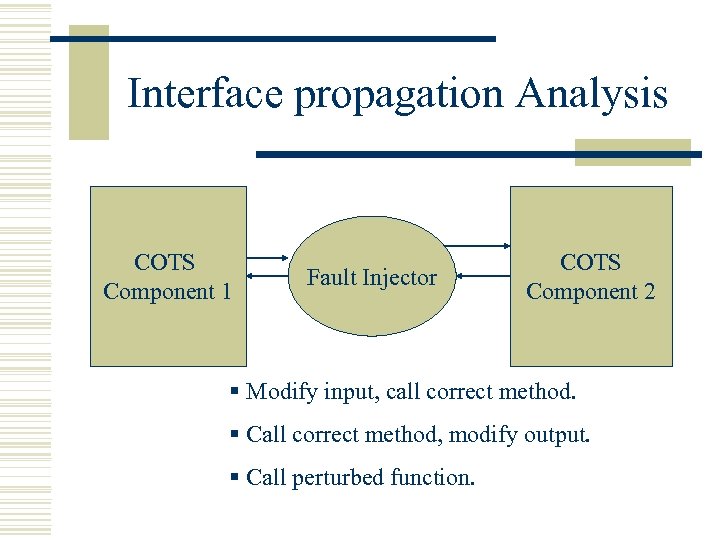 Interface propagation Analysis

COTS Component 1

Fault Injector

COTS Component 2

▪ Modify input, call correct method.

▪ Call correct method, modify output.

▪ Call perturbed function.